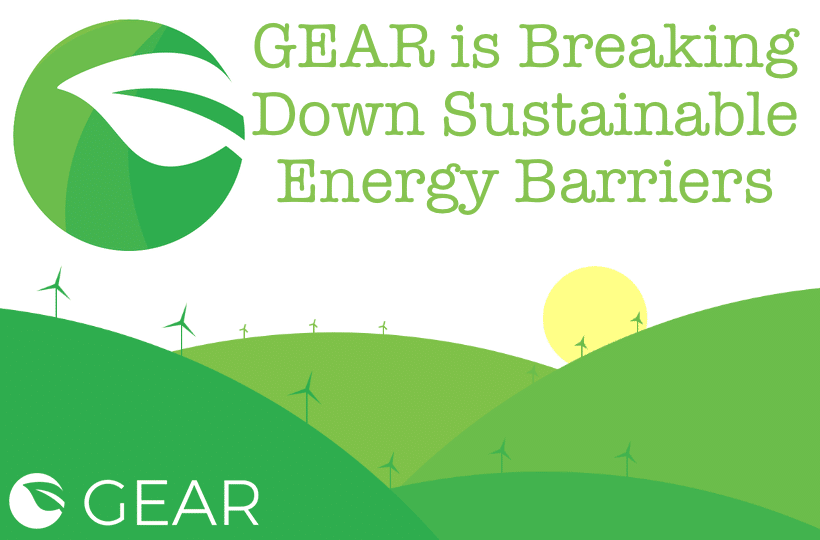 GEAR is Breaking Down Sustainable Energy Barriers

GEAR